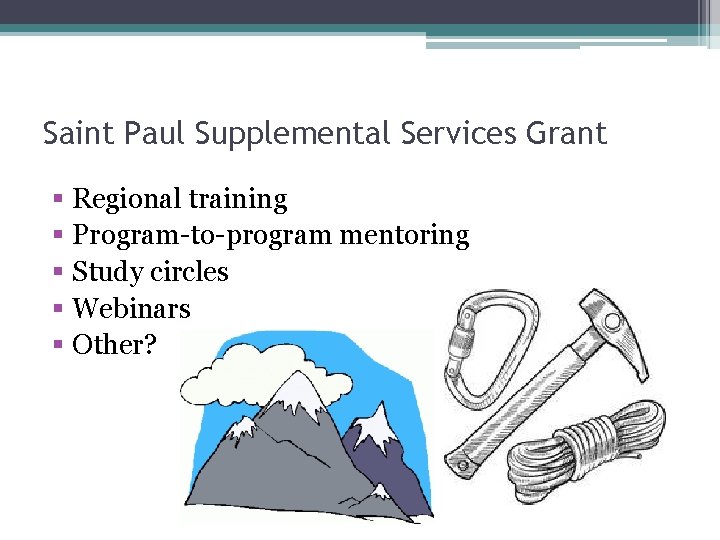 Saint Paul Supplemental Services Grant

▪ Regional training
▪ Program-to-program mentoring
▪ Study circles
▪ Webinars
▪ Other?